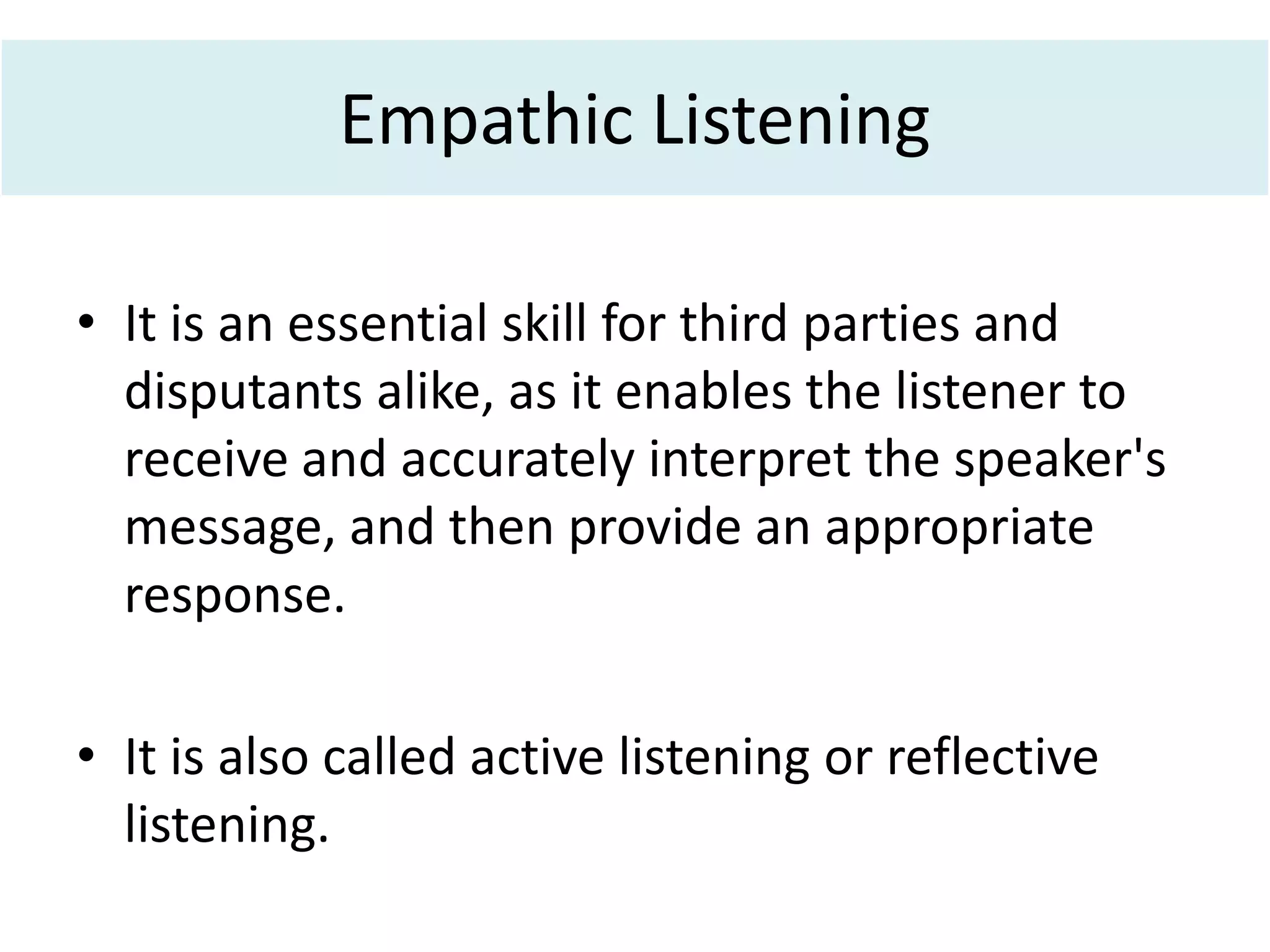 Empathic Listening

• It is an essential skill for third parties and disputants alike, as it enables the listener to receive and accurately interpret the speaker's message, and then provide an appropriate response.

• It is also called active listening or reflective listening.